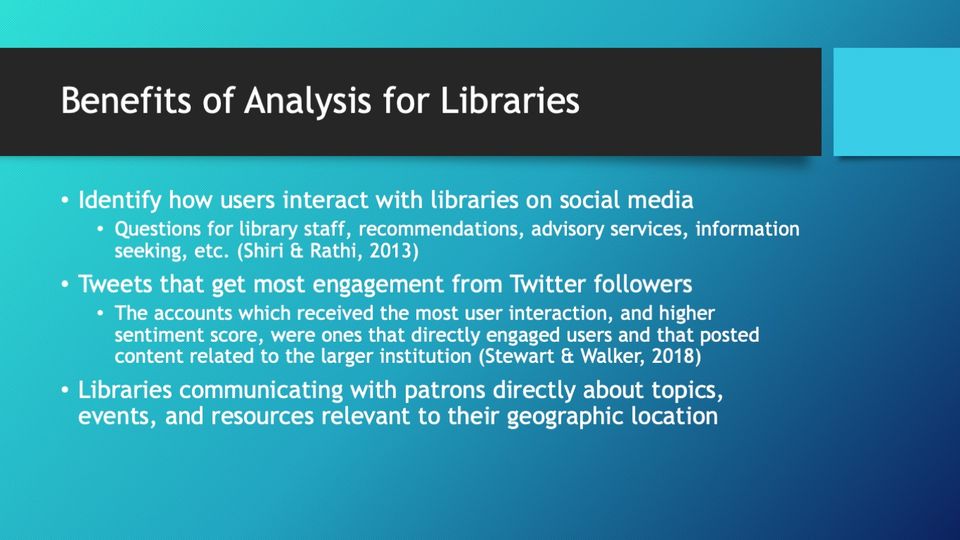 Benefits of Analysis for Libraries

• Identify how users interact with libraries on social media
  • Questions for library staff, recommendations, advisory services, information seeking, etc. (Shiri & Rathi, 2013)
• Tweets that get most engagement from Twitter followers
  • The accounts which received the most user interaction, and higher sentiment score, were ones that directly engaged users and that posted content related to the larger institution (Stewart & Walker, 2018)
• Libraries communicating with patrons directly about topics, events, and resources relevant to their geographic location